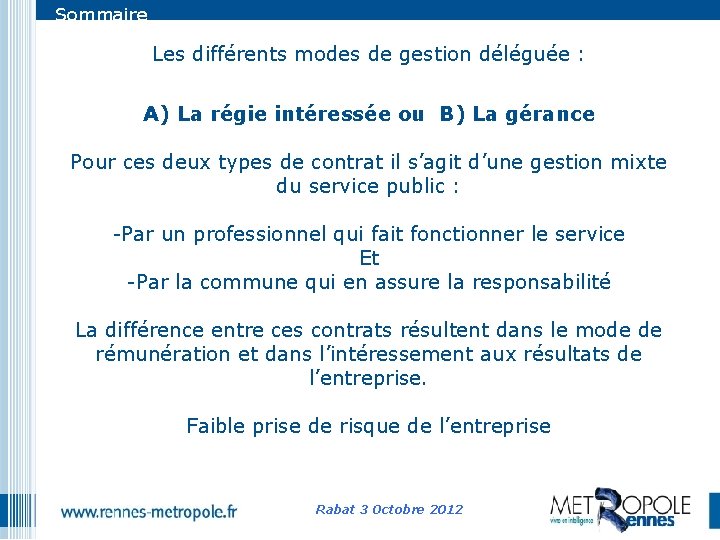 Sommaire

Les différents modes de gestion déléguée :

A) La régie intéressée ou B) La gérance

Pour ces deux types de contrat il s'agit d'une gestion mixte du service public :

-Par un professionnel qui fait fonctionner le service
Et
-Par la commune qui en assure la responsabilité

La différence entre ces contrats résultent dans le mode de rémunération et dans l'intéressement aux résultats de l'entreprise.

Faible prise de risque de l'entreprise

www.rennes-metropole.fr

Rabat 3 Octobre 2012

METROPOLE Rennes
vivre en intelligence